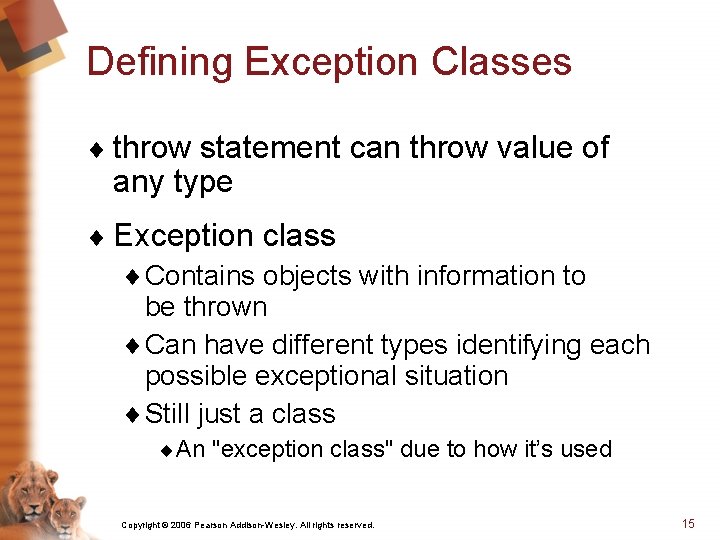 Defining Exception Classes

♦ throw statement can throw value of any type

♦ Exception class

♦ Contains objects with information to be thrown

♦ Can have different types identifying each possible exceptional situation

♦ Still just a class

♦ An "exception class" due to how it's used

Copyright © 2006 Pearson Addison-Wesley. All rights reserved.

15